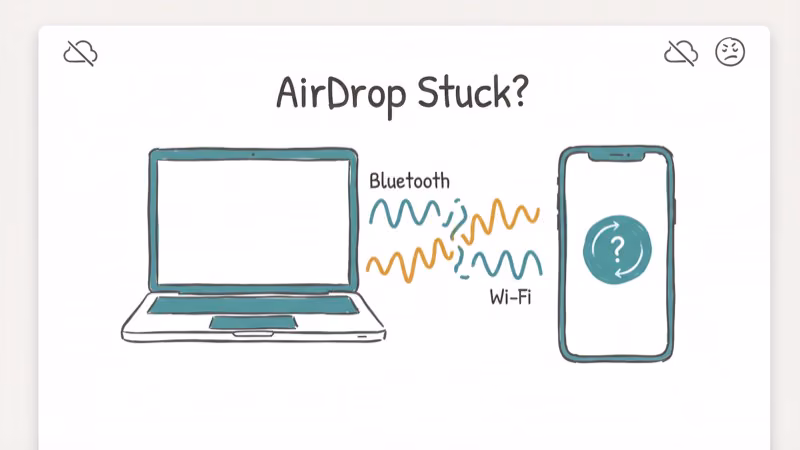 AirDrop Stuck?

Bluetooth

Wi-Fi

?